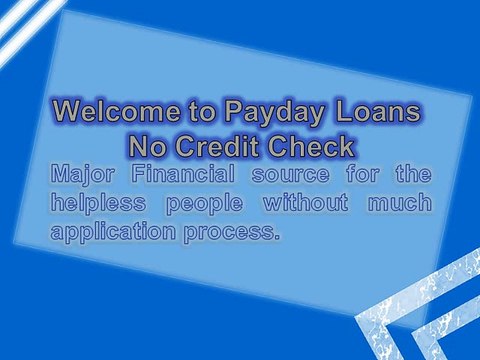 Welcome to Payday Loans No Credit Check

Major Financial source for the helpless people without much application process.